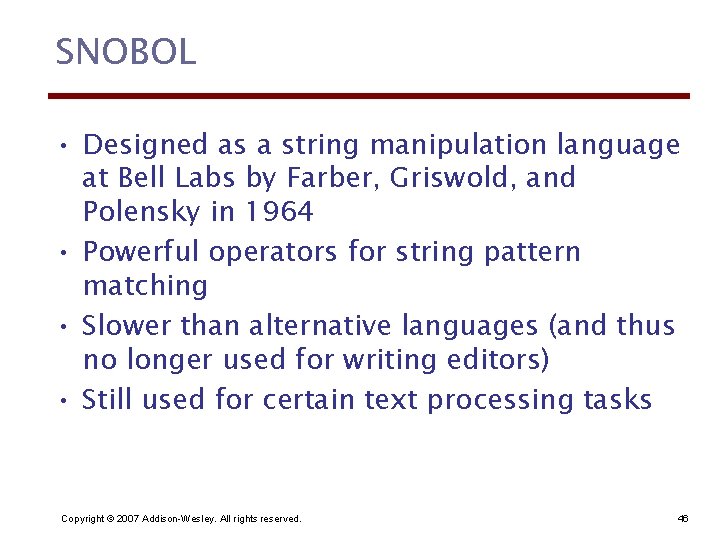 SNOBOL

• Designed as a string manipulation language at Bell Labs by Farber, Griswold, and Polensky in 1964
• Powerful operators for string pattern matching
• Slower than alternative languages (and thus no longer used for writing editors)
• Still used for certain text processing tasks

Copyright © 2007 Addison-Wesley. All rights reserved.

46